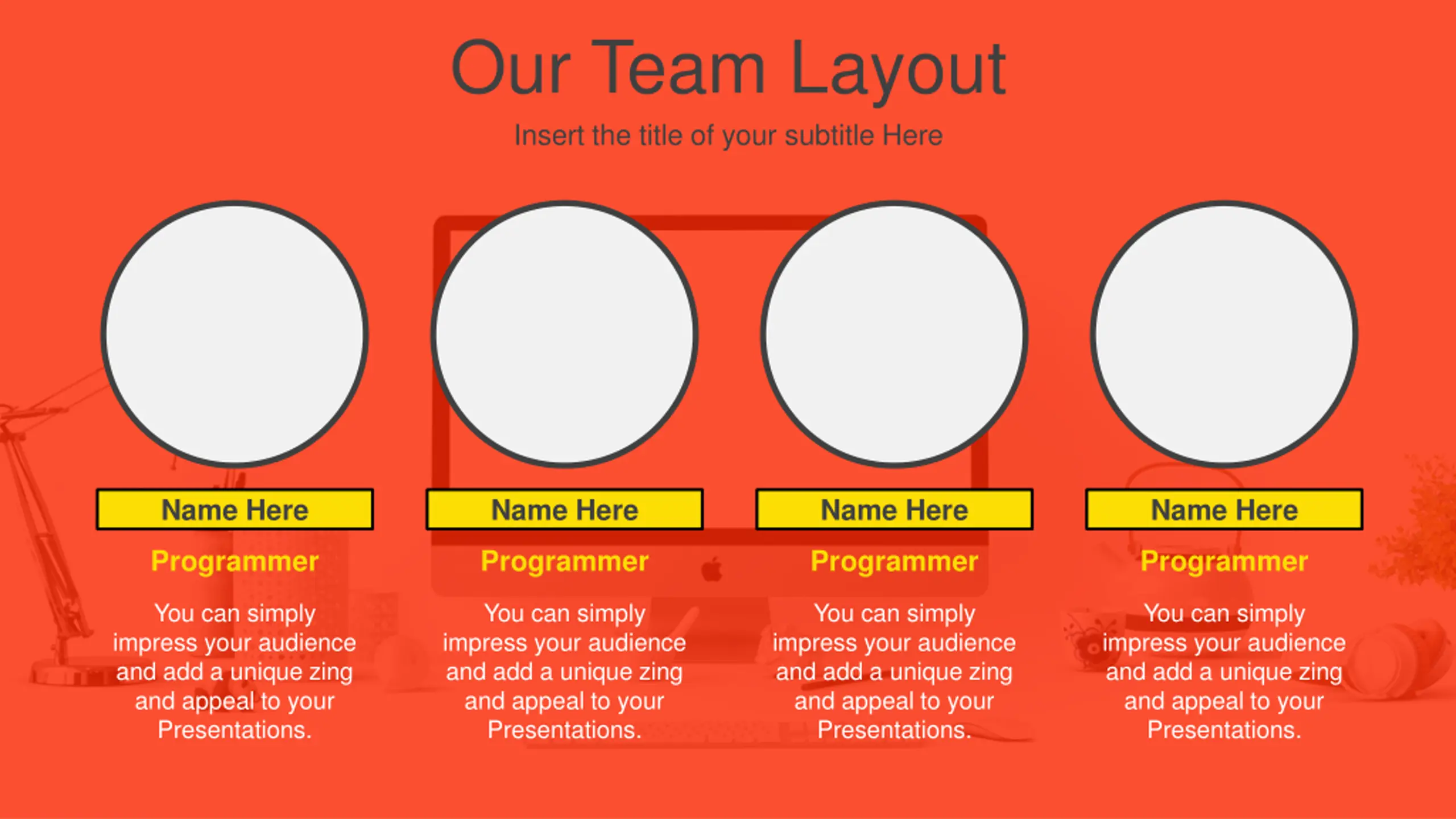 Our Team Layout

Insert the title of your subtitle Here

Name Here

Programmer

You can simply impress your audience and add a unique zing and appeal to your Presentations.

Name Here

Programmer

You can simply impress your audience and add a unique zing and appeal to your Presentations.

Name Here

Programmer

You can simply impress your audience and add a unique zing and appeal to your Presentations.

Name Here

Programmer

You can simply impress your audience and add a unique zing and appeal to your Presentations.